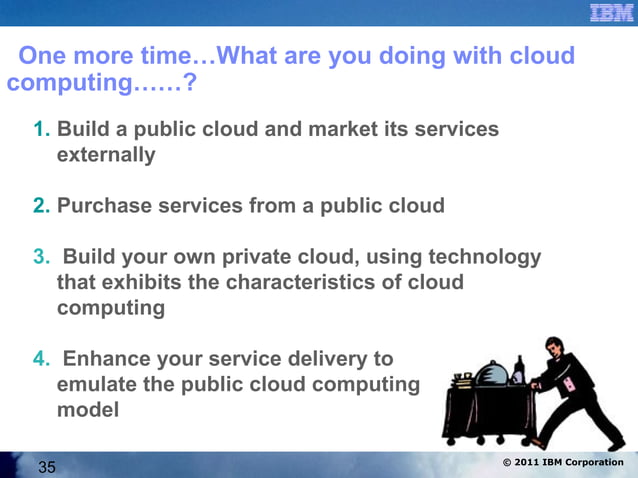 IBM

One more time…What are you doing with cloud computing……?

1. Build a public cloud and market its services externally

2. Purchase services from a public cloud

3. Build your own private cloud, using technology that exhibits the characteristics of cloud computing

4. Enhance your service delivery to emulate the public cloud computing model

35

© 2011 IBM Corporation